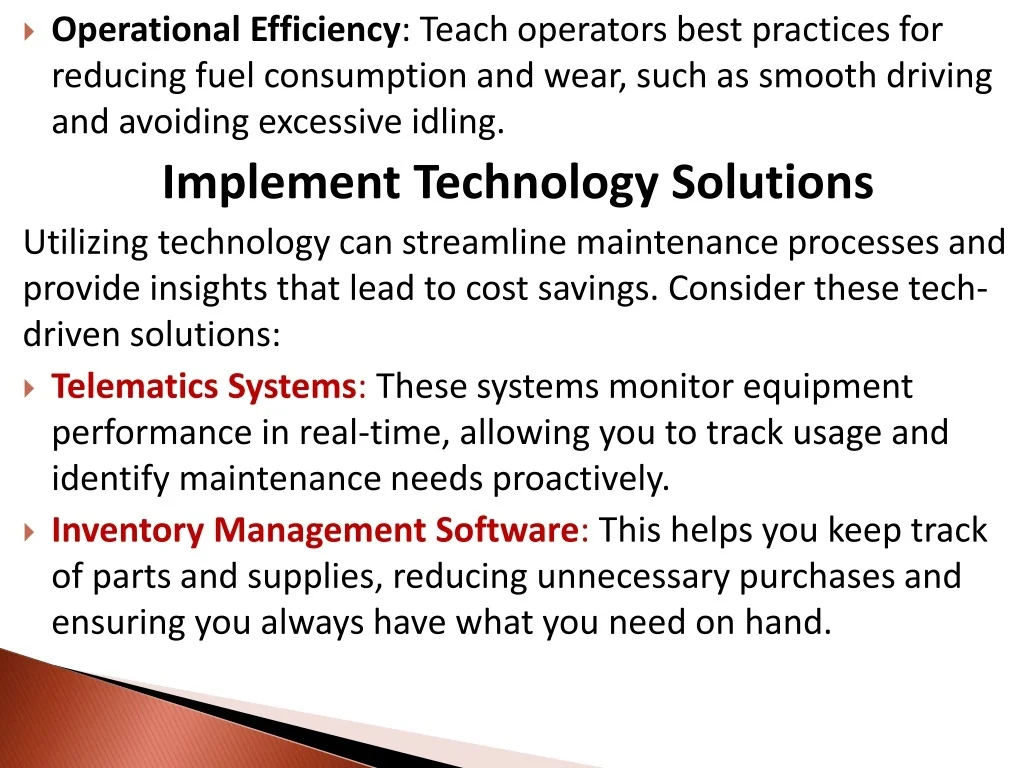 Operational Efficiency: Teach operators best practices for reducing fuel consumption and wear, such as smooth driving and avoiding excessive idling.

Implement Technology Solutions

Utilizing technology can streamline maintenance processes and provide insights that lead to cost savings. Consider these tech-driven solutions:

Telematics Systems: These systems monitor equipment performance in real-time, allowing you to track usage and identify maintenance needs proactively.

Inventory Management Software: This helps you keep track of parts and supplies, reducing unnecessary purchases and ensuring you always have what you need on hand.